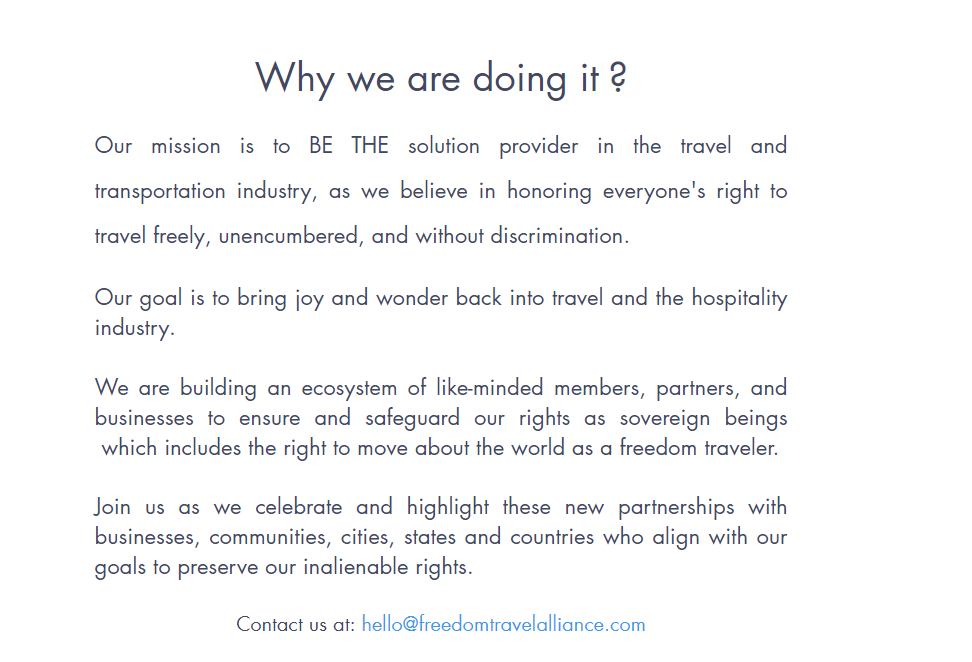 Why we are doing it ?

Our mission is to BE THE solution provider in the travel and transportation industry, as we believe in honoring everyone's right to travel freely, unencumbered, and without discrimination.

Our goal is to bring joy and wonder back into travel and the hospitality industry.

We are building an ecosystem of like-minded members, partners, and businesses to ensure and safeguard our rights as sovereign beings which includes the right to move about the world as a freedom traveler.

Join us as we celebrate and highlight these new partnerships with businesses, communities, cities, states and countries who align with our goals to preserve our inalienable rights.

Contact us at: hello@freedomtravelalliance.com